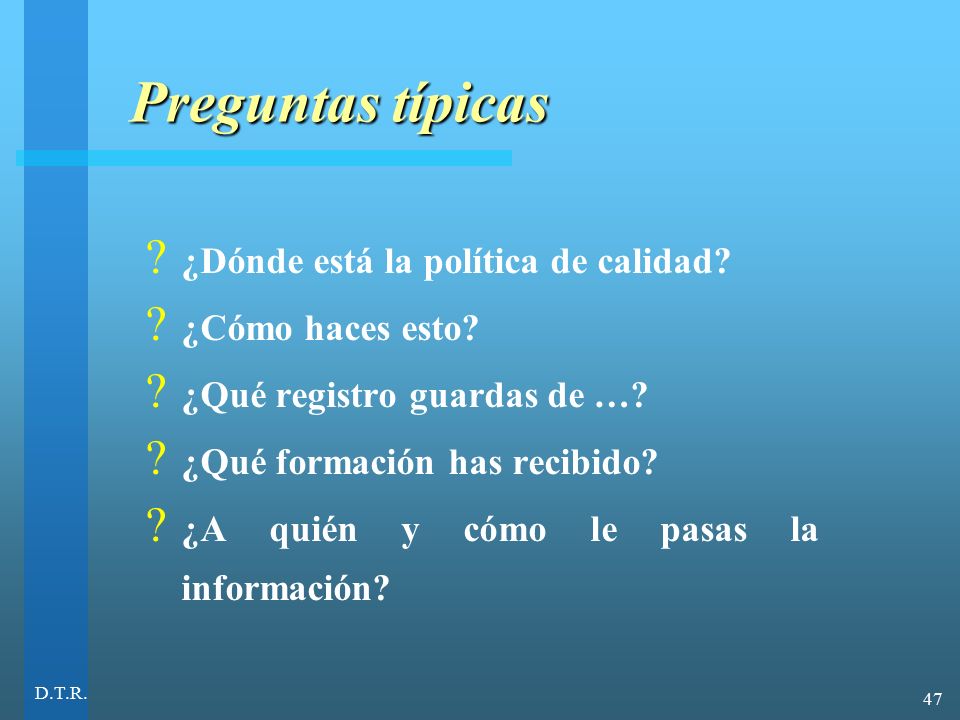 Preguntas típicas

? ¿Dónde está la política de calidad?
? ¿Cómo haces esto?
? ¿Qué registro guardas de …?
? ¿Qué formación has recibido?
? ¿A quién y cómo le pasas la información?

D.T.R.

47